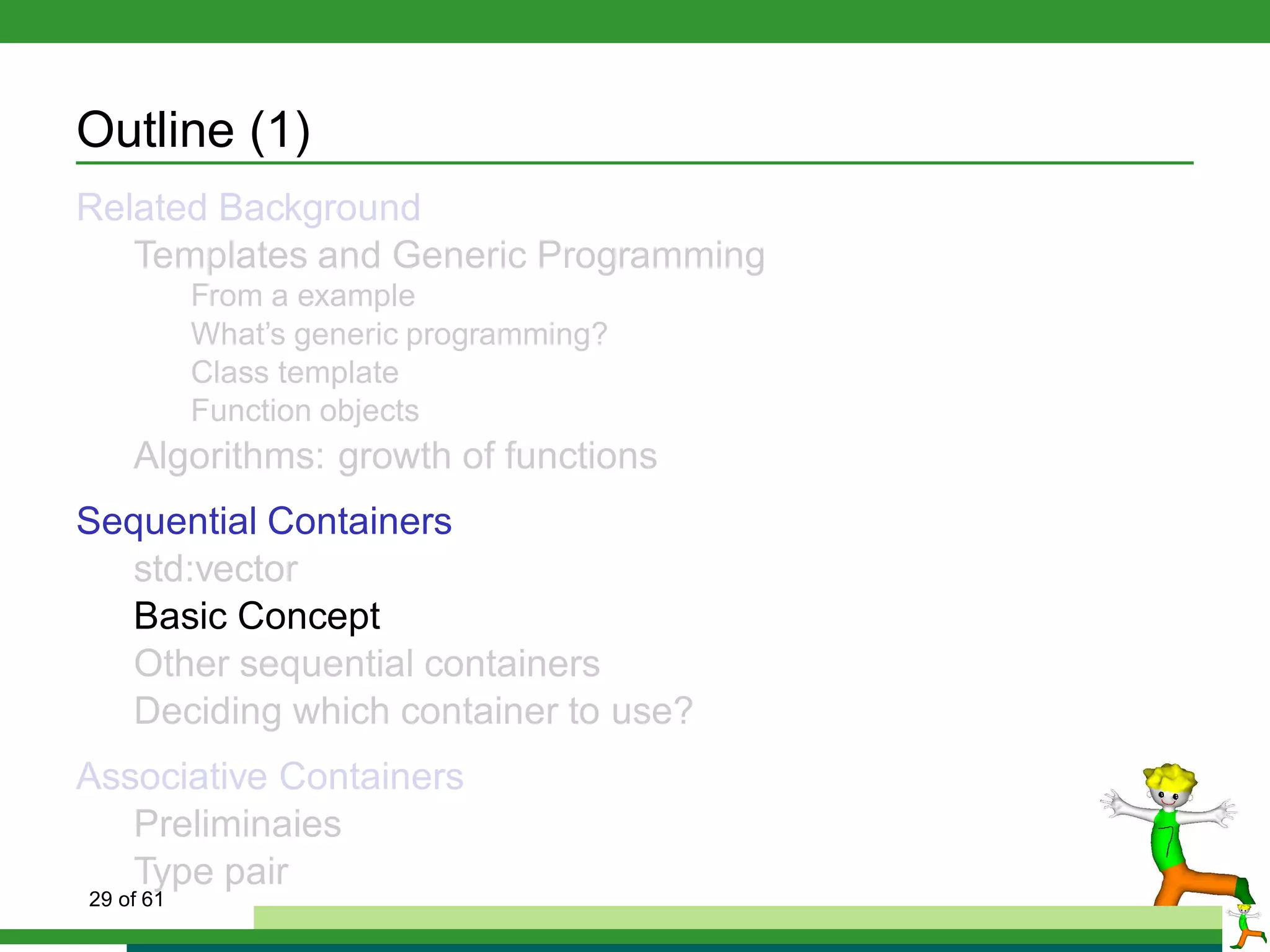 Outline (1)

Related Background

Templates and Generic Programming

From a example

What's generic programming?

Class template

Function objects

Algorithms: growth of functions

Sequential Containers

std:vector

Basic Concept

Other sequential containers

Deciding which container to use?

Associative Containers

Preliminaies

Type pair

29 of 61